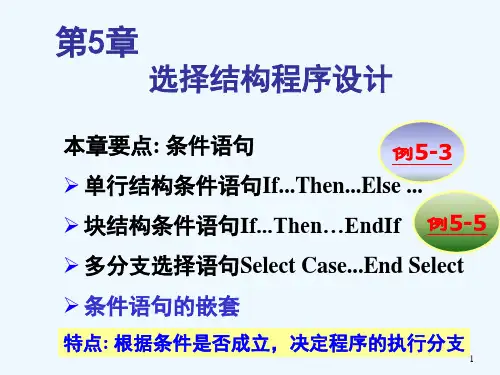 第5章
选择结构程序设计

本章要点: 条件语句

例5-3

➢ 单行结构条件语句If...Then...Else ...

➢ 块结构条件语句If...Then…EndIf

例5-5

➢ 多分支选择语句Select Case...End Select

➢ 条件语句的嵌套

特点: 根据条件是否成立，决定程序的执行分支

1